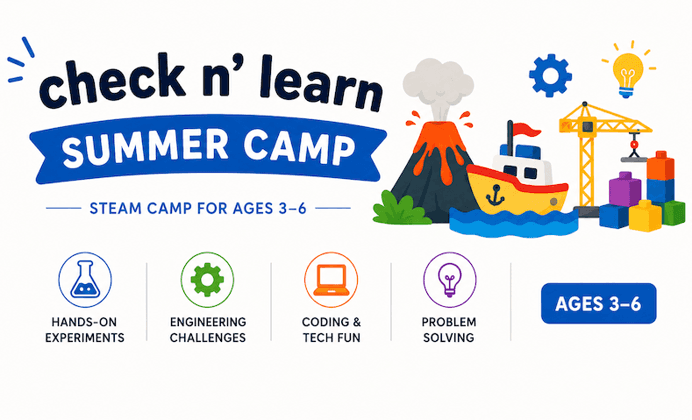 check n' learn
SUMMER CAMP
STEAM CAMP FOR AGES 3–6

HANDS-ON EXPERIMENTS

ENGINEERING CHALLENGES

CODING & TECH FUN

PROBLEM SOLVING

AGES 3–6